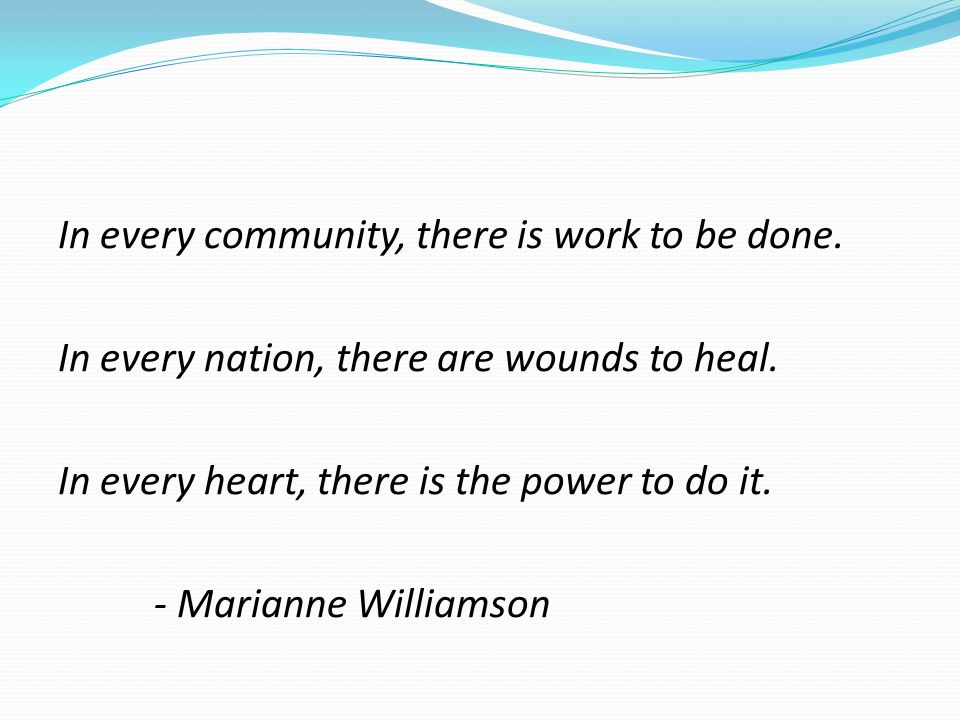 In every community, there is work to be done.

In every nation, there are wounds to heal.

In every heart, there is the power to do it.

- Marianne Williamson